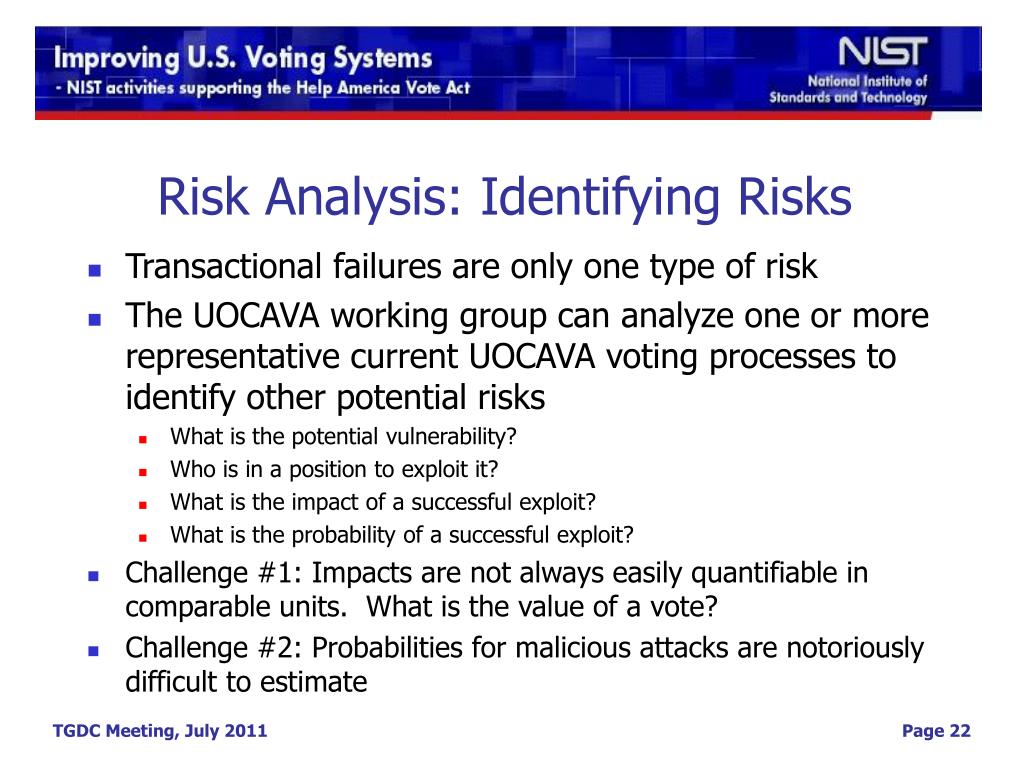 Improving U.S. Voting Systems
- NIST activities supporting the Help America Vote Act

NIST
National Institute of Standards and Technology

Risk Analysis: Identifying Risks

- Transactional failures are only one type of risk
- The UOCAVA working group can analyze one or more representative current UOCAVA voting processes to identify other potential risks
  - What is the potential vulnerability?
  - Who is in a position to exploit it?
  - What is the impact of a successful exploit?
  - What is the probability of a successful exploit?
- Challenge #1: Impacts are not always easily quantifiable in comparable units. What is the value of a vote?
- Challenge #2: Probabilities for malicious attacks are notoriously difficult to estimate

TGDC Meeting, July 2011

Page 22